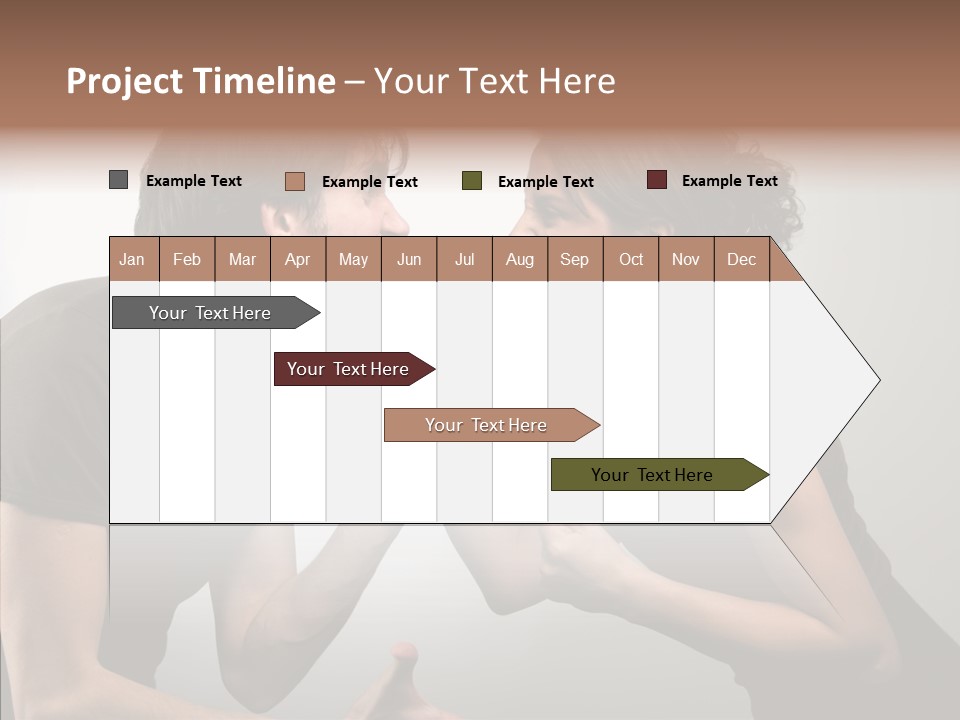 Project Timeline – Your Text Here

Example Text
Example Text
Example Text
Example Text

| Jan | Feb | Mar | Apr | May | Jun | Jul | Aug | Sep | Oct | Nov | Dec |
|---|---|---|---|---|---|---|---|---|---|---|---|

Your Text Here
Your Text Here
Your Text Here
Your Text Here